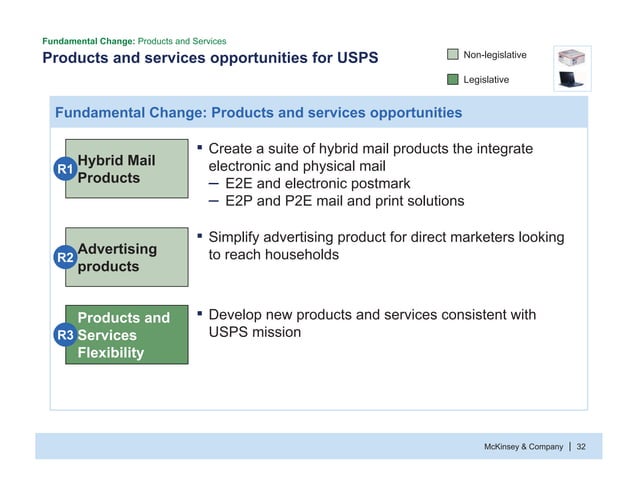 Fundamental Change: Products and Services

Products and services opportunities for USPS

Non-legislative

Legislative

Fundamental Change: Products and services opportunities

R1 Hybrid Mail Products

▪ Create a suite of hybrid mail products the integrate electronic and physical mail
– E2E and electronic postmark
– E2P and P2E mail and print solutions

R2 Advertising products

▪ Simplify advertising product for direct marketers looking to reach households

R3 Products and Services Flexibility

▪ Develop new products and services consistent with USPS mission

McKinsey & Company | 32